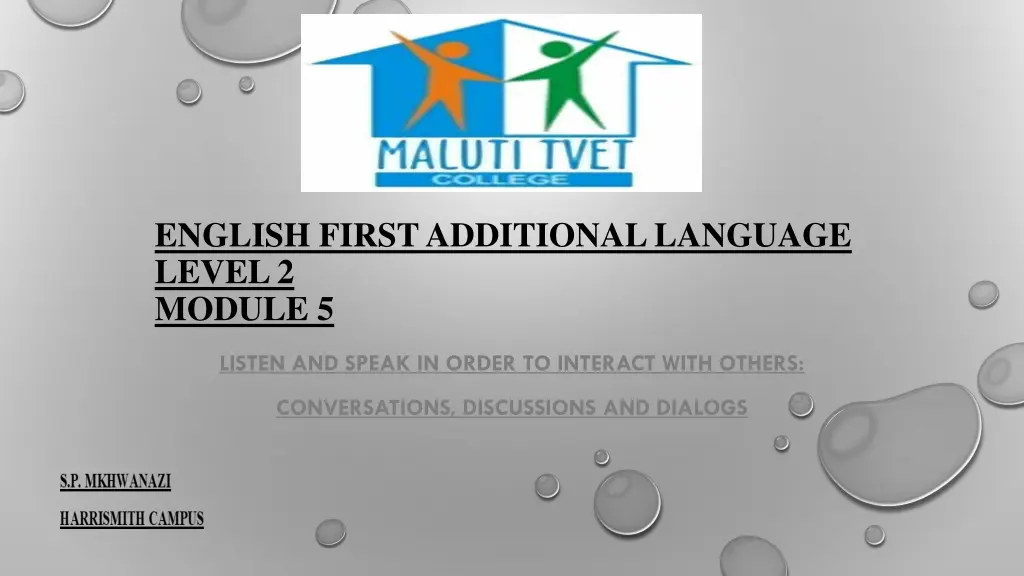 MALUTI TVET
COLLEGE

ENGLISH FIRST ADDITIONAL LANGUAGE
LEVEL 2
MODULE 5

LISTEN AND SPEAK IN ORDER TO INTERACT WITH OTHERS:

CONVERSATIONS, DISCUSSIONS AND DIALOGS

S.P. MKHWANAZI

HARRISMITH CAMPUS